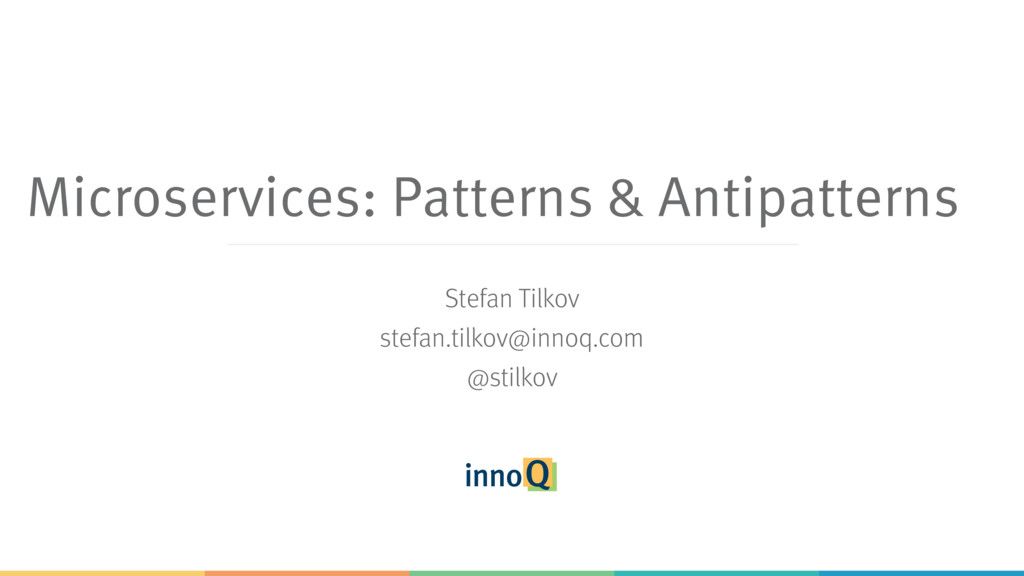 Microservices: Patterns & Antipatterns

Stefan Tilkov
stefan.tilkov@innoq.com
@stilkov

innoQ